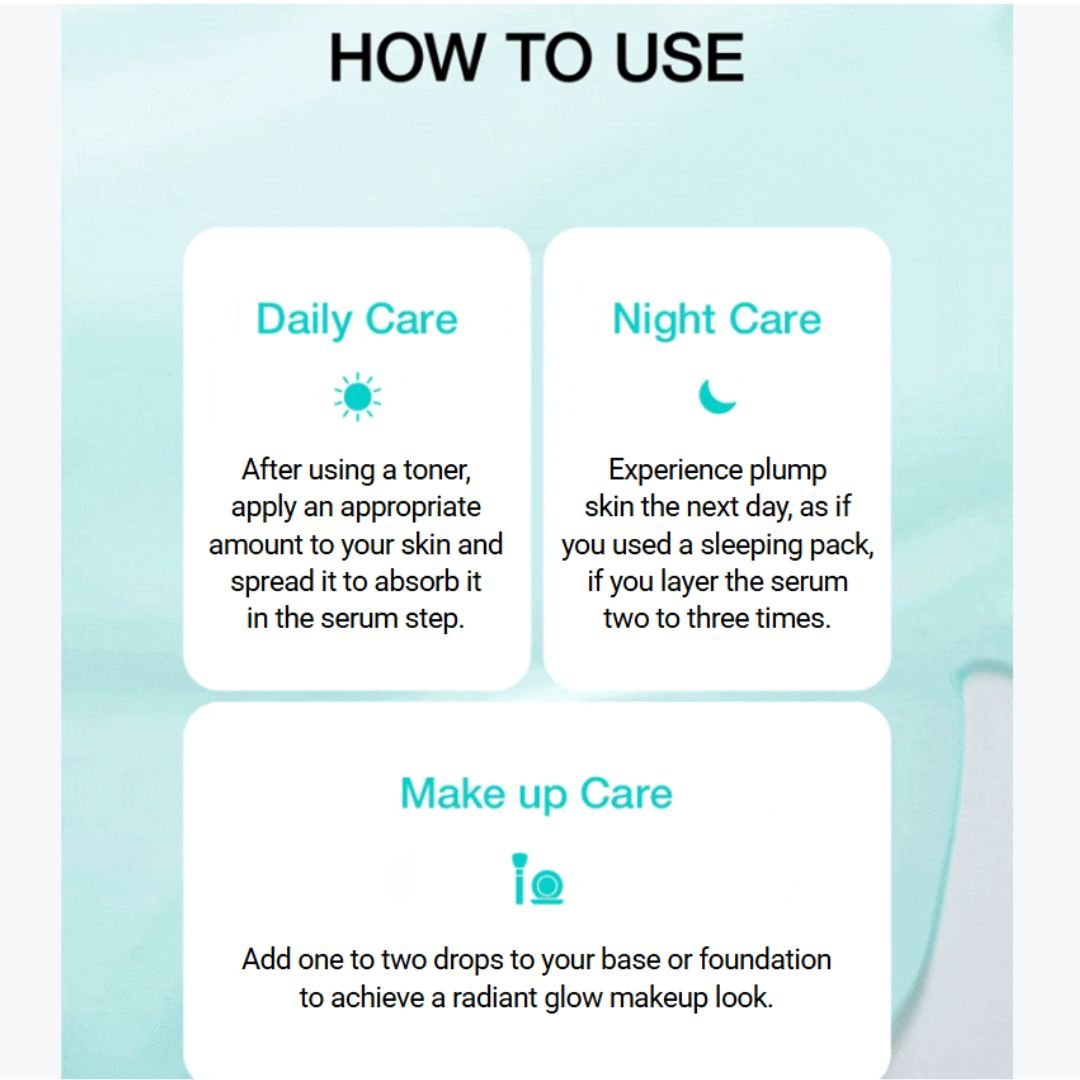 HOW TO USE

Daily Care

After using a toner, apply an appropriate amount to your skin and spread it to absorb it in the serum step.

Night Care

Experience plump skin the next day, as if you used a sleeping pack, if you layer the serum two to three times.

Make up Care

Add one to two drops to your base or foundation to achieve a radiant glow makeup look.